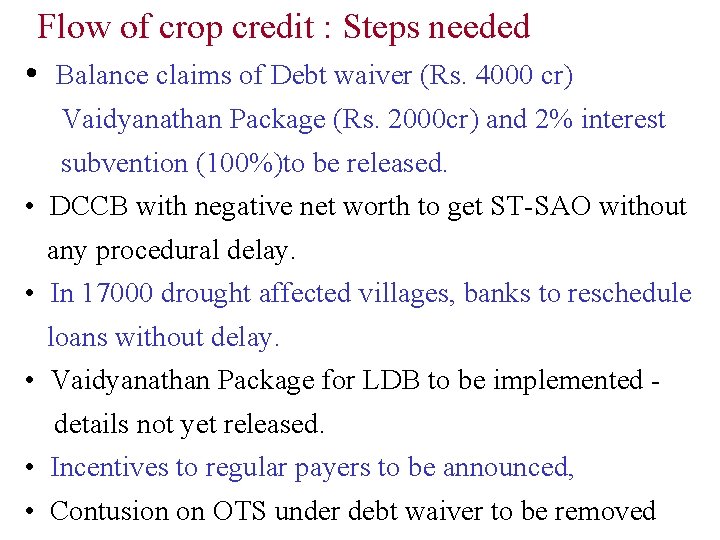 Flow of crop credit : Steps needed

• Balance claims of Debt waiver (Rs. 4000 cr) Vaidyanathan Package (Rs. 2000cr) and 2% interest subvention (100%)to be released.

• DCCB with negative net worth to get ST-SAO without any procedural delay.

• In 17000 drought affected villages, banks to reschedule loans without delay.

• Vaidyanathan Package for LDB to be implemented - details not yet released.

• Incentives to regular payers to be announced,

• Contusion on OTS under debt waiver to be removed